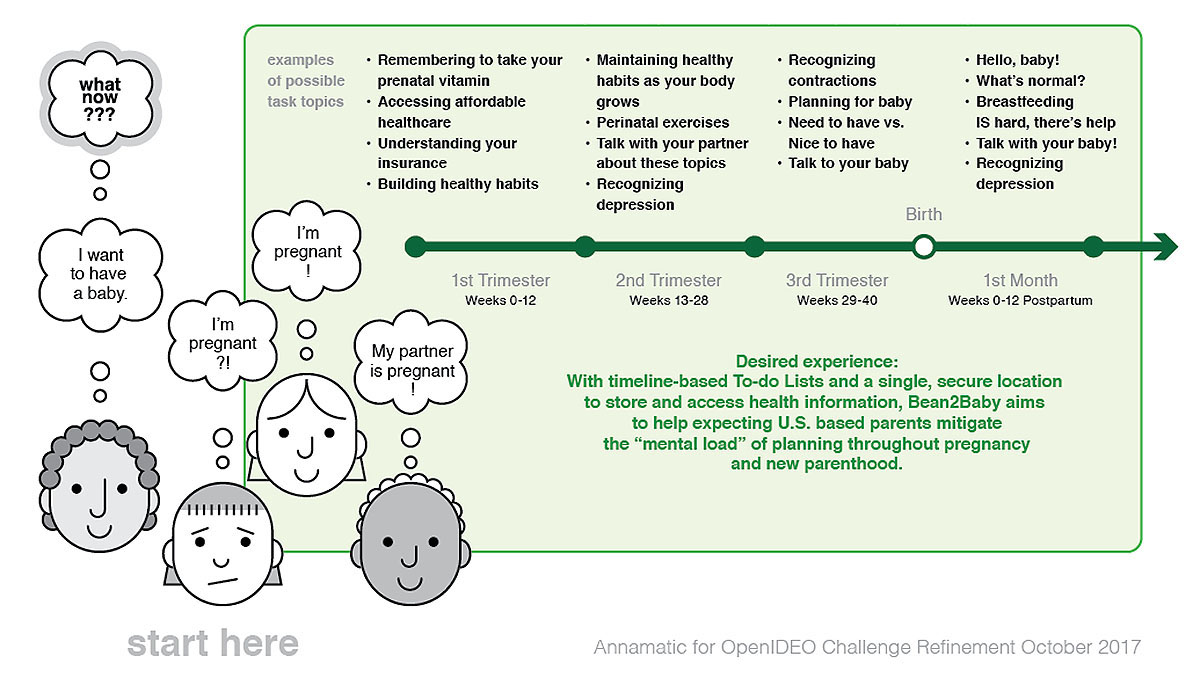 what now ???

I want to have a baby.

I'm pregnant ?!

I'm pregnant !

My partner is pregnant !

examples of possible task topics

• Remembering to take your prenatal vitamin
• Accessing affordable healthcare
• Understanding your insurance
• Building healthy habits

• Maintaining healthy habits as your body grows
• Perinatal exercises
• Talk with your partner about these topics
• Recognizing depression

• Recognizing contractions
• Planning for baby
• Need to have vs. Nice to have
• Talk to your baby

• Hello, baby!
• What's normal?
• Breastfeeding IS hard, there's help
• Talk with your baby!
• Recognizing depression

Birth

1st Trimester
Weeks 0-12

2nd Trimester
Weeks 13-28

3rd Trimester
Weeks 29-40

1st Month
Weeks 0-12 Postpartum

Desired experience:
With timeline-based To-do Lists and a single, secure location to store and access health information, Bean2Baby aims to help expecting U.S. based parents mitigate the "mental load" of planning throughout pregnancy and new parenthood.

start here

Annamatic for OpenIDEO Challenge Refinement October 2017